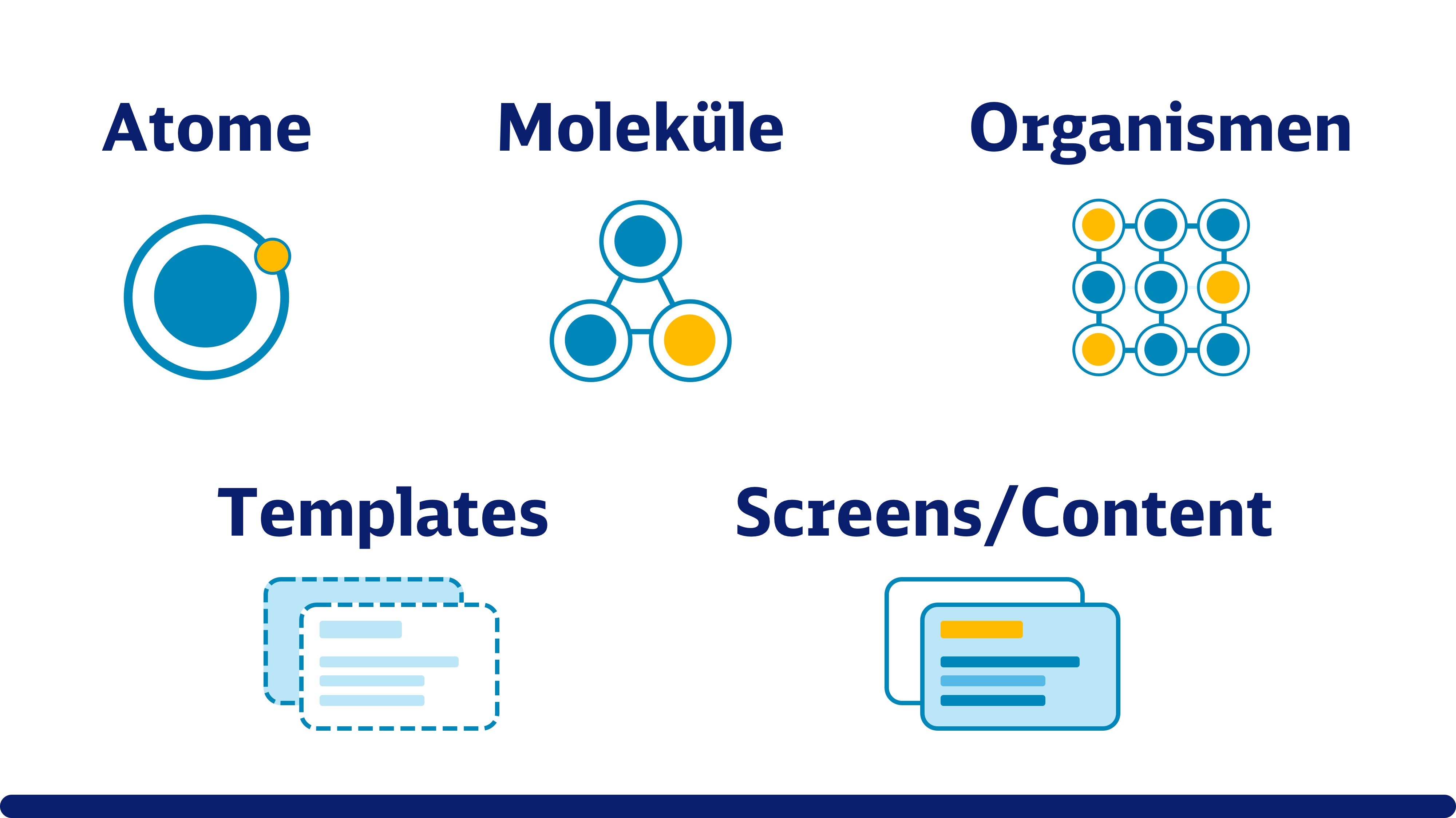 Atome

Moleküle

Organismen

Templates

Screens/Content